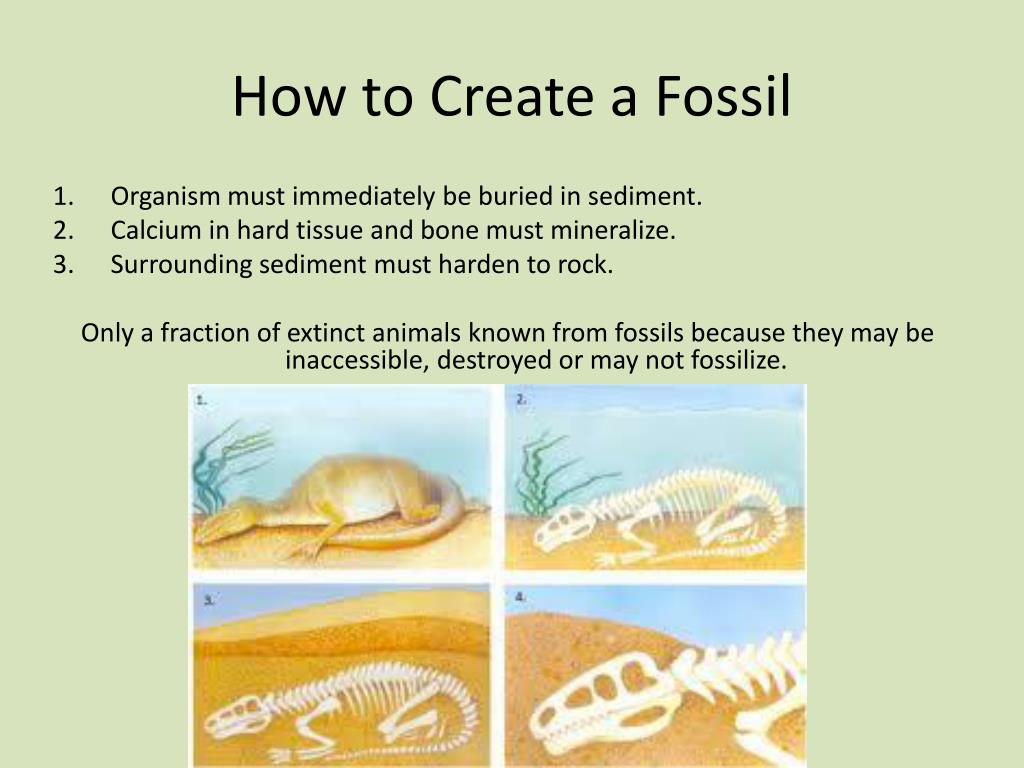 How to Create a Fossil

1. Organism must immediately be buried in sediment.
2. Calcium in hard tissue and bone must mineralize.
3. Surrounding sediment must harden to rock.

Only a fraction of extinct animals known from fossils because they may be inaccessible, destroyed or may not fossilize.

1.

2.

3.

4.